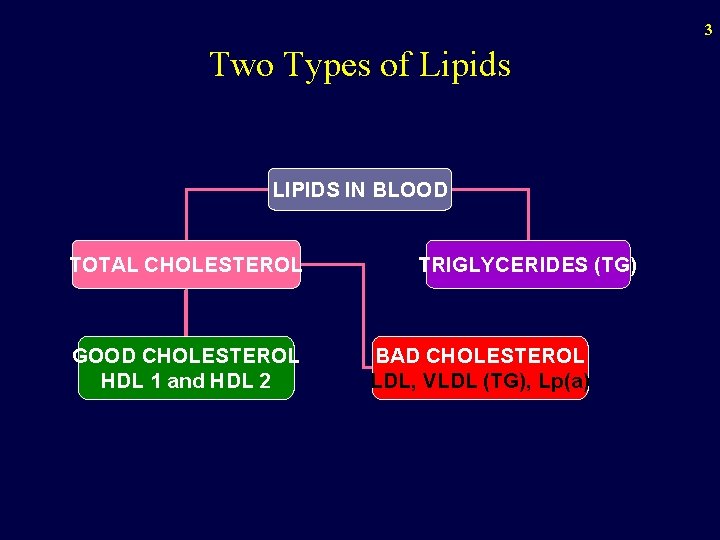 3

Two Types of Lipids

LIPIDS IN BLOOD

TOTAL CHOLESTEROL

TRIGLYCERIDES (TG)

GOOD CHOLESTEROL
HDL 1 and HDL 2

BAD CHOLESTEROL
LDL, VLDL (TG), Lp(a)